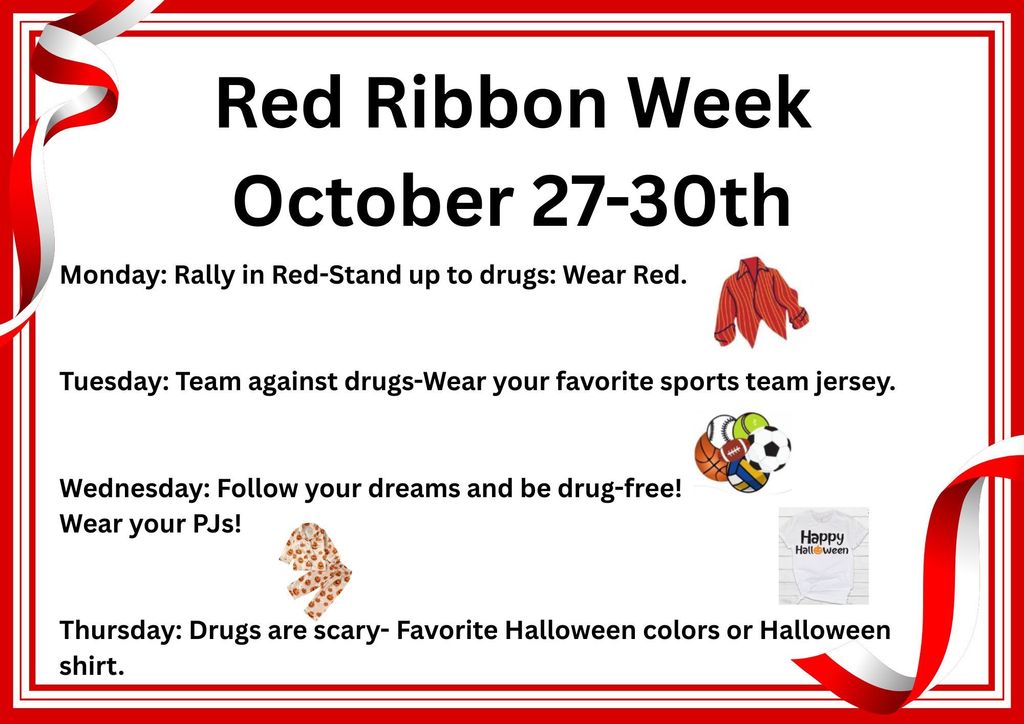 Red Ribbon Week
October 27-30th

Monday: Rally in Red-Stand up to drugs: Wear Red.

Tuesday: Team against drugs-Wear your favorite sports team jersey.

Wednesday: Follow your dreams and be drug-free!
Wear your PJs!

Happy Halloween

Thursday: Drugs are scary- Favorite Halloween colors or Halloween shirt.